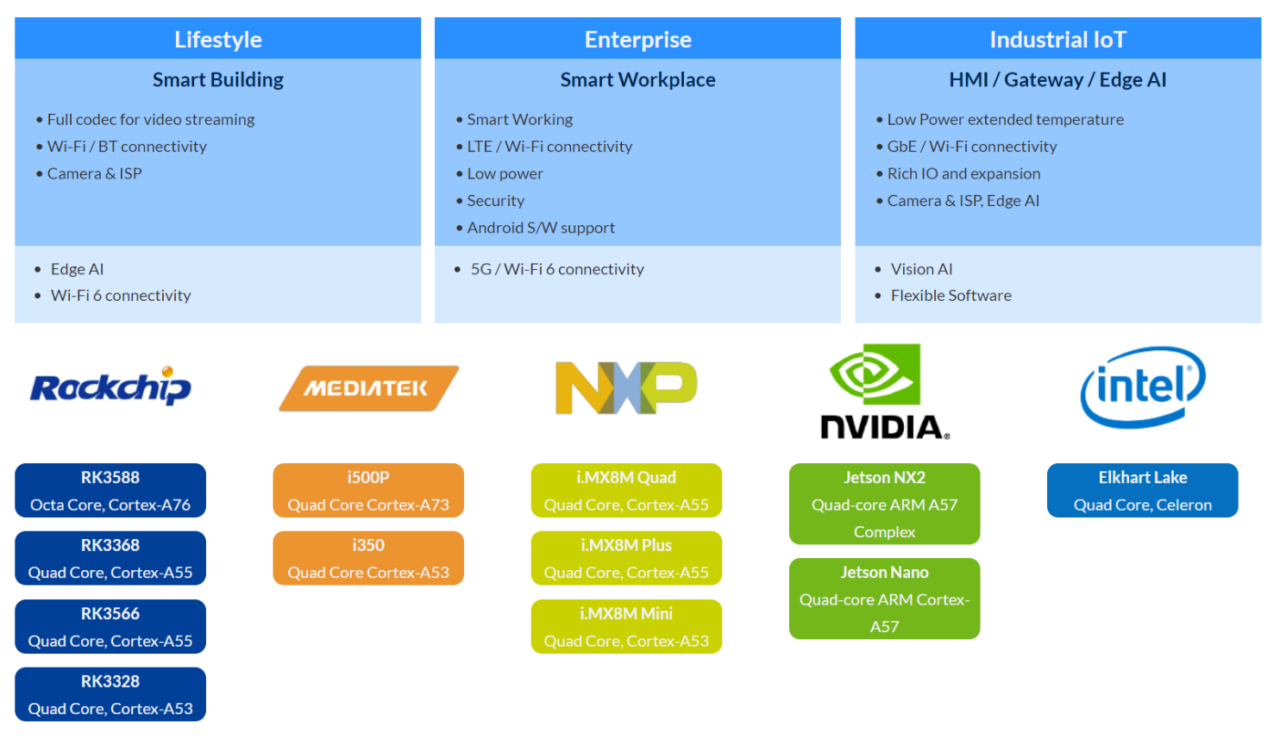 Lifestyle

Smart Building

• Full codec for video streaming
• Wi-Fi / BT connectivity
• Camera & ISP

• Edge AI
• Wi-Fi 6 connectivity

Enterprise

Smart Workplace

• Smart Working
• LTE / Wi-Fi connectivity
• Low power
• Security
• Android S/W support

• 5G / Wi-Fi 6 connectivity

Industrial IoT

HMI / Gateway / Edge AI

• Low Power extended temperature
• GbE / Wi-Fi connectivity
• Rich IO and expansion
• Camera & ISP, Edge AI

• Vision AI
• Flexible Software

Rockchip

RK3588
Octa Core, Cortex-A76

RK3368
Quad Core, Cortex-A55

RK3566
Quad Core, Cortex-A55

RK3328
Quad Core, Cortex-A53

MEDIATEK

i500P
Quad Core Cortex-A73

i350
Quad Core Cortex-A53

NXP

i.MX8M Quad
Quad Core, Cortex-A55

i.MX8M Plus
Quad Core, Cortex-A55

i.MX8M Mini
Quad Core, Cortex-A53

NVIDIA.

Jetson NX2
Quad-core ARM A57 Complex

Jetson Nano
Quad-core ARM Cortex-A57

intel

Elkhart Lake
Quad Core, Celeron